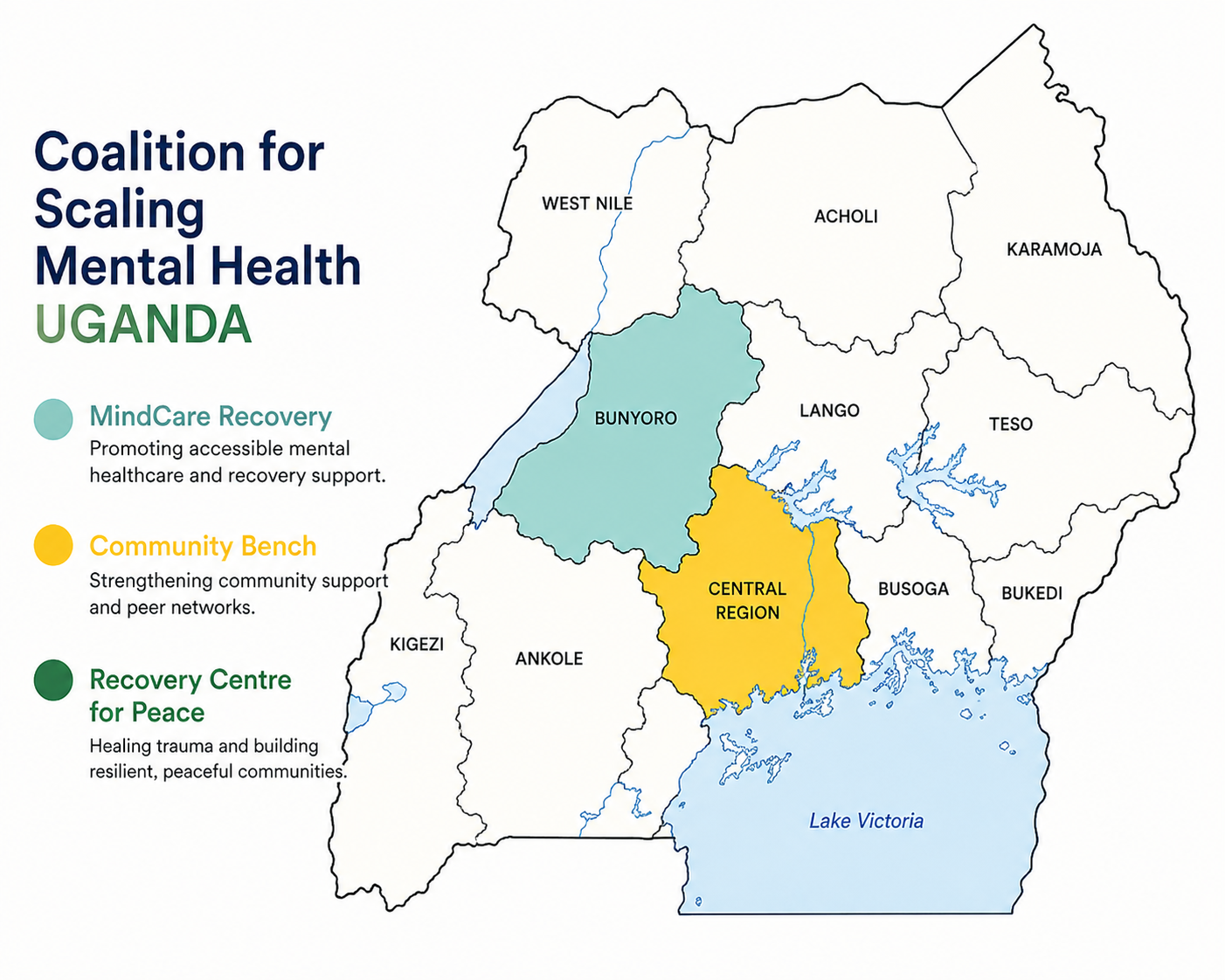 Coalition for Scaling Mental Health
UGANDA

MindCare Recovery
Promoting accessible mental healthcare and recovery support.

Community Bench
Strengthening community support and peer networks.

Recovery Centre for Peace
Healing trauma and building resilient, peaceful communities.

WEST NILE
ACHOLI
KARAMOJA
BUNYORO
LANGO
TESO
CENTRAL REGION
BUSOGA
BUKEDI
KIGEZI
ANKOLE
Lake Victoria